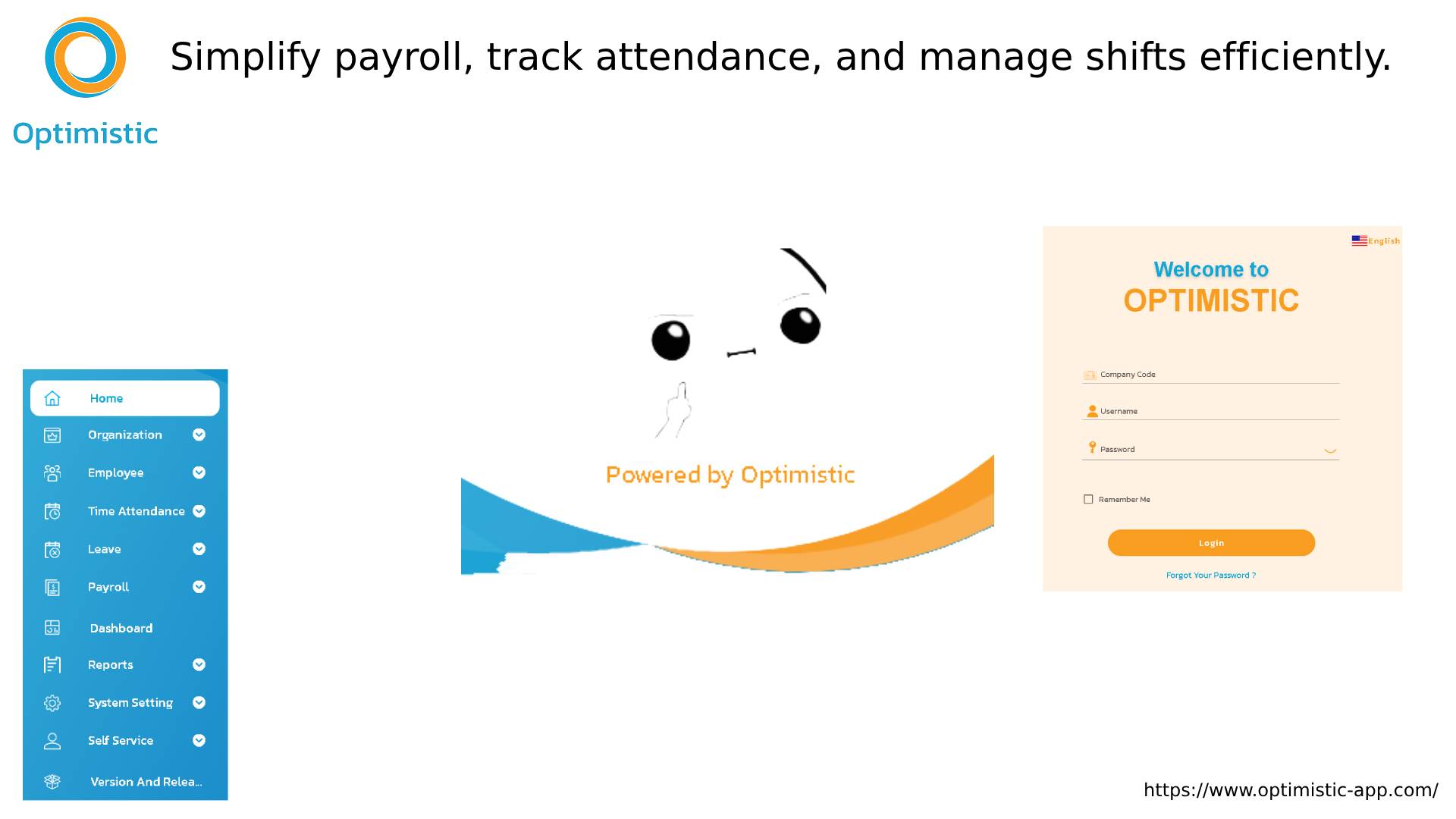 Optimistic

Simplify payroll, track attendance, and manage shifts efficiently.

Home
Organization
Employee
Time Attendance
Leave
Payroll
Dashboard
Reports
System Setting
Self Service
Version And Relea...

Powered by Optimistic

English
Welcome to
OPTIMISTIC
Company Code
Username
Password
Remember Me
Login
Forgot Your Password ?

https://www.optimistic-app.com/